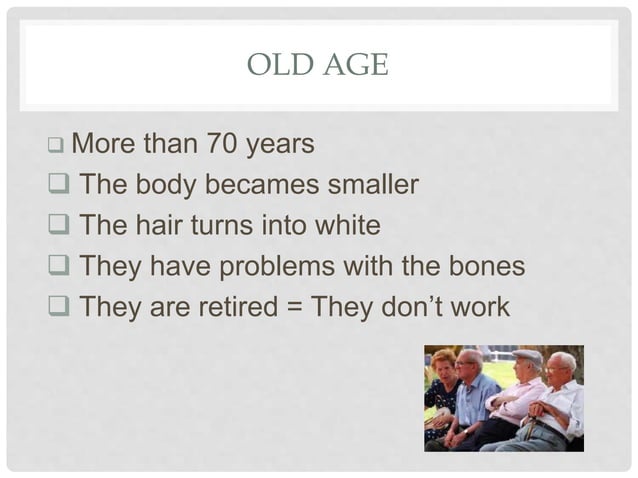 OLD AGE

❑ More than 70 years
❑ The body becames smaller
❑ The hair turns into white
❑ They have problems with the bones
❑ They are retired = They don't work